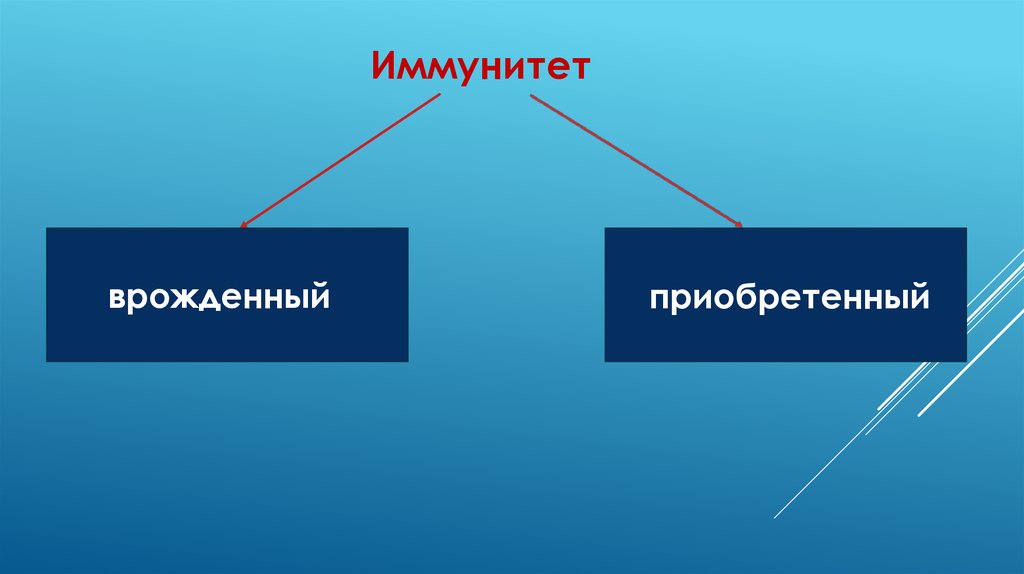 Иммунитет

врожденный

приобретенный